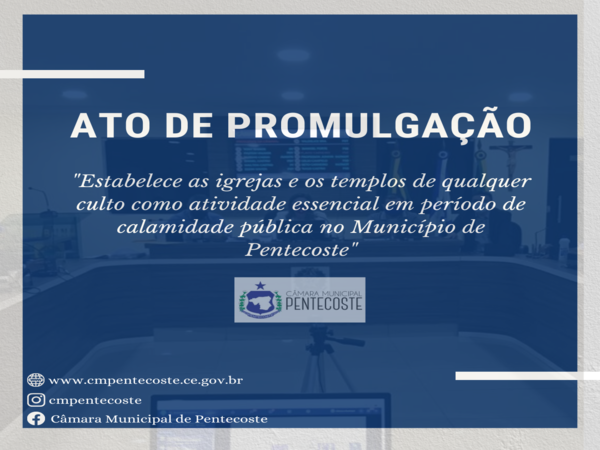 ATO DE PROMULGAÇÃO

"Estabelece as igrejas e os templos de qualquer culto como atividade essencial em período de calamidade pública no Município de Pentecoste"

CÂMARA MUNICIPAL
PENTECOSTE

www.cmpentecoste.ce.gov.br
cmpentecoste
Câmara Municipal de Pentecoste